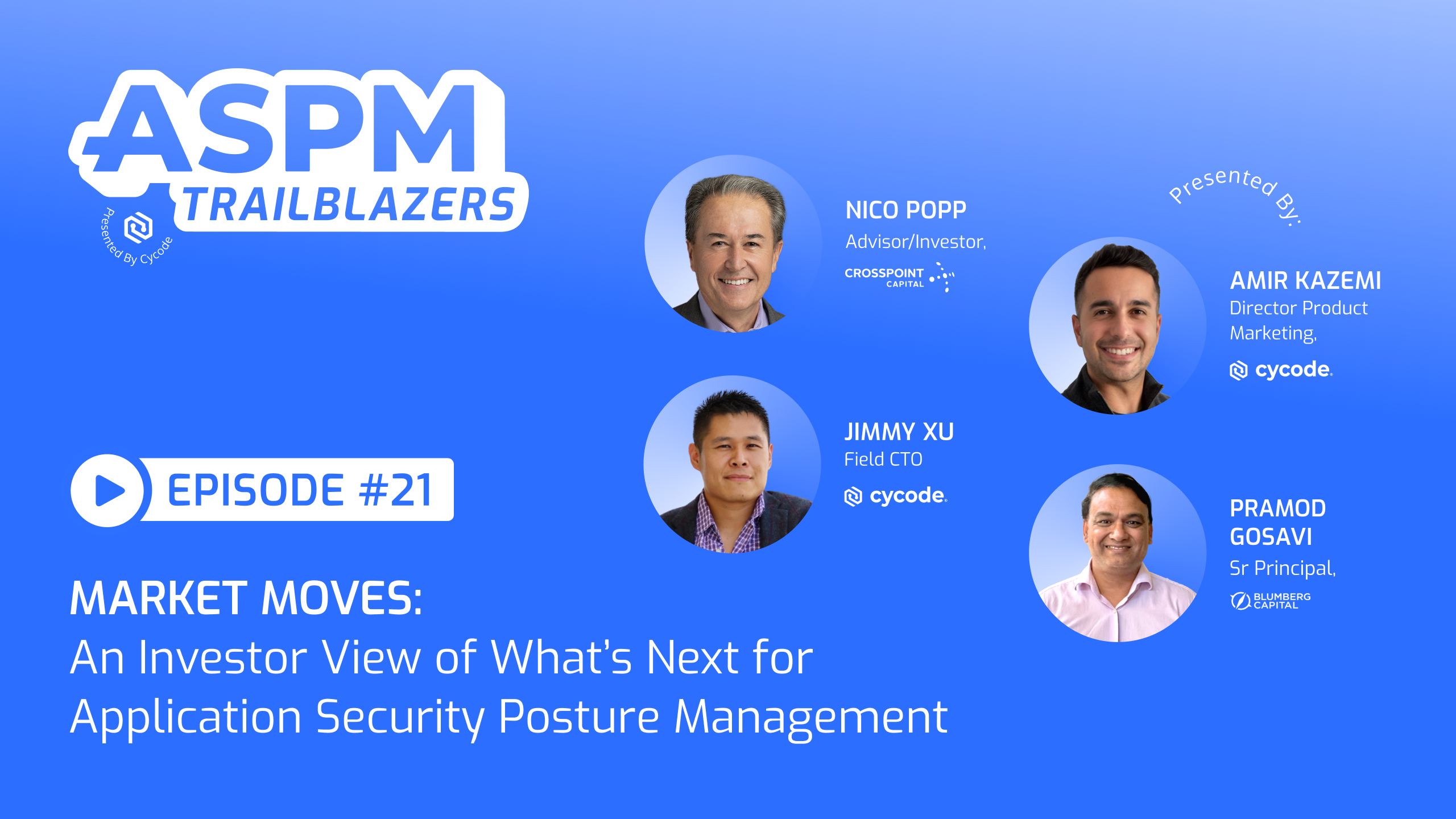 ASPM
TRAILBLAZERS
Presented By Cycode

EPISODE #21

MARKET MOVES:
An Investor View of What's Next for Application Security Posture Management

NICO POPP
Advisor/Investor,
CROSSPOINT CAPITAL

JIMMY XU
Field CTO
cycode.

Presented By:

AMIR KAZEMI
Director Product Marketing,
cycode.

PRAMOD GOSAVI
Sr Principal,
BLUMBERG CAPITAL